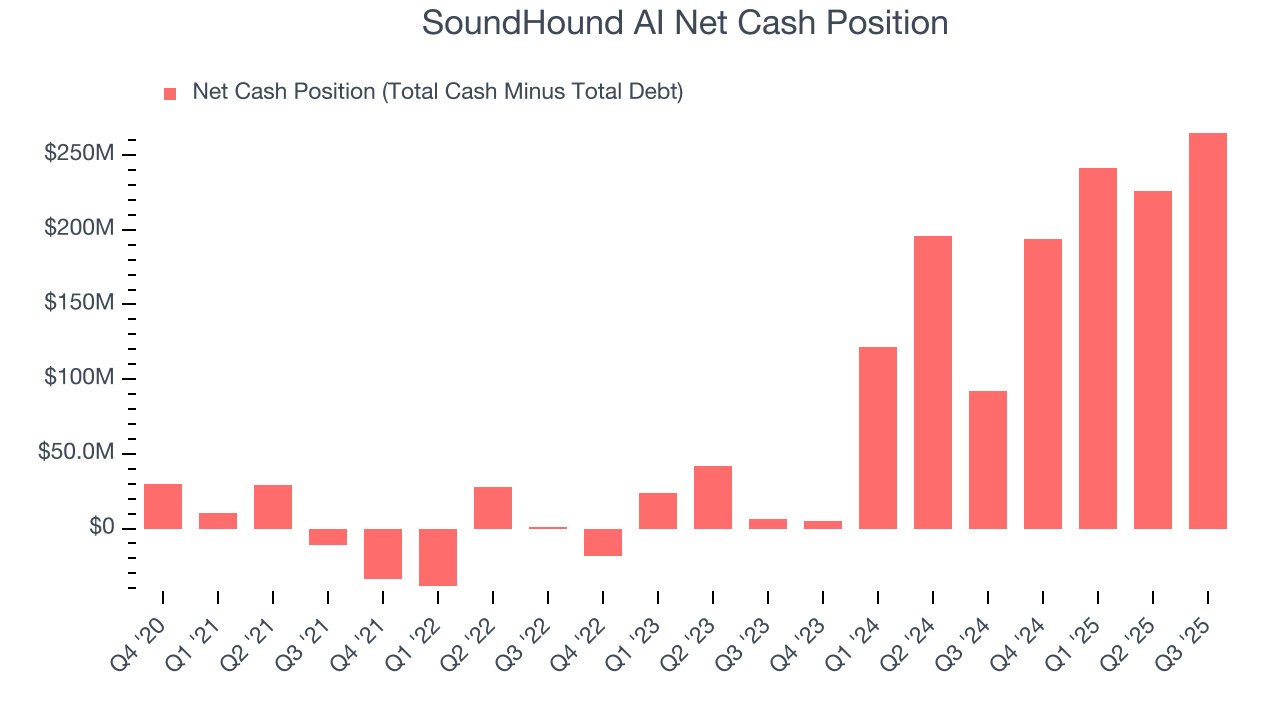 SoundHound AI Net Cash Position

Net Cash Position (Total Cash Minus Total Debt)

$250M
$200M
$150M
$100M
$50.0M
$0

Q4 '20
Q1 '21
Q2 '21
Q3 '21
Q4 '21
Q1 '22
Q2 '22
Q3 '22
Q4 '22
Q1 '23
Q2 '23
Q3 '23
Q4 '23
Q1 '24
Q2 '24
Q3 '24
Q4 '24
Q1 '25
Q2 '25
Q3 '25